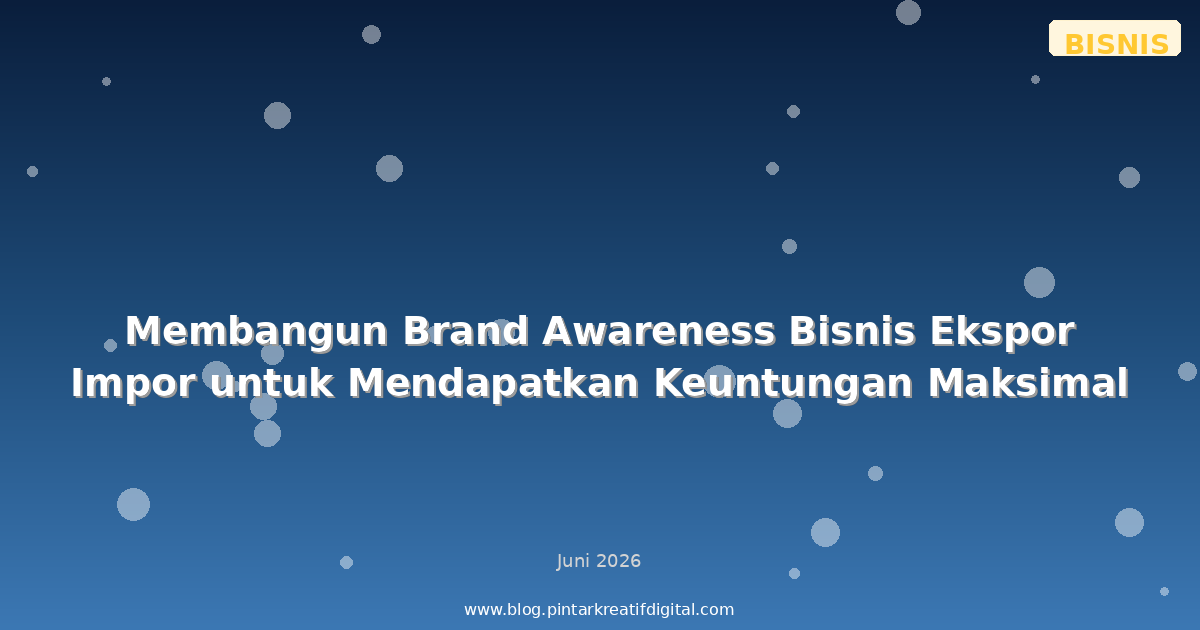 BISNIS

Membangun Brand Awareness Bisnis Ekspor Impor untuk Mendapatkan Keuntungan Maksimal

Juni 2026

www.blog.pintarkreatifdigital.com